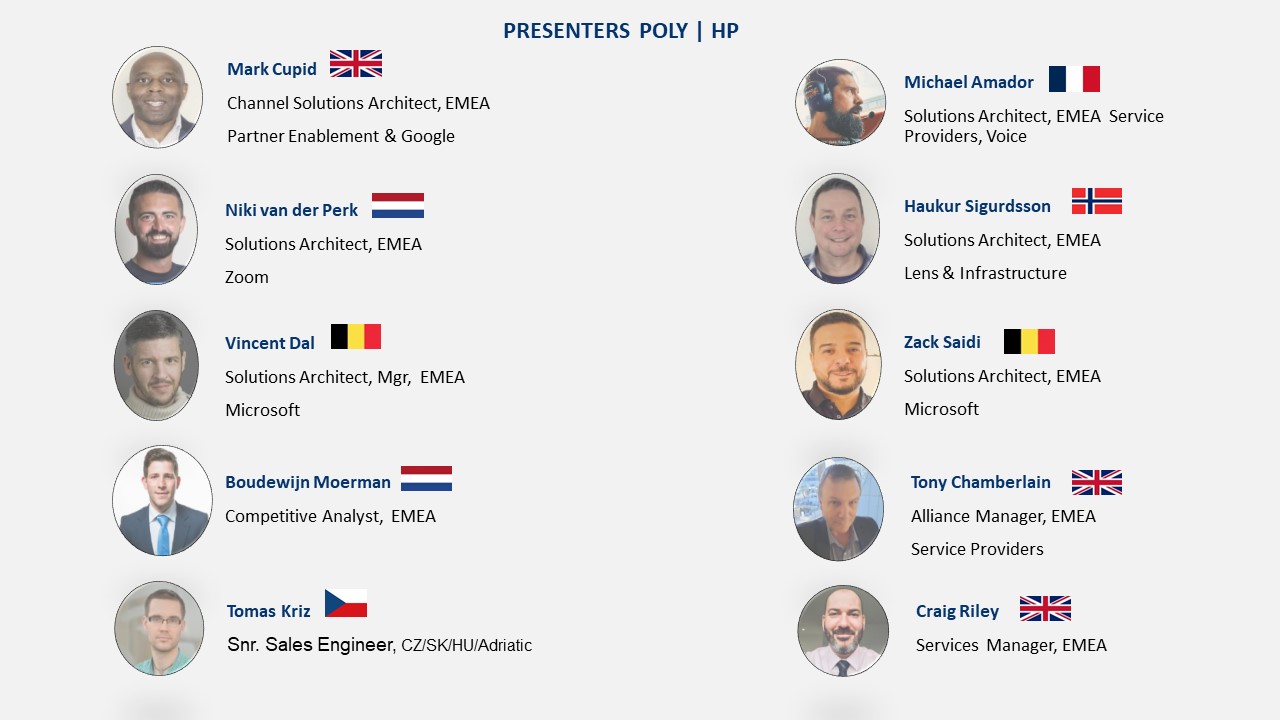 PRESENTERS POLY | HP

Mark Cupid
Channel Solutions Architect, EMEA
Partner Enablement & Google

Niki van der Perk
Solutions Architect, EMEA
Zoom

Vincent Dal
Solutions Architect, Mgr, EMEA
Microsoft

Boudewijn Moerman
Competitive Analyst, EMEA

Tomas Kriz
Snr. Sales Engineer, CZ/SK/HU/Adriatic

Michael Amador
Solutions Architect, EMEA Service Providers, Voice

Haukur Sigurdsson
Solutions Architect, EMEA
Lens & Infrastructure

Zack Saidi
Solutions Architect, EMEA
Microsoft

Tony Chamberlain
Alliance Manager, EMEA
Service Providers

Craig Riley
Services Manager, EMEA